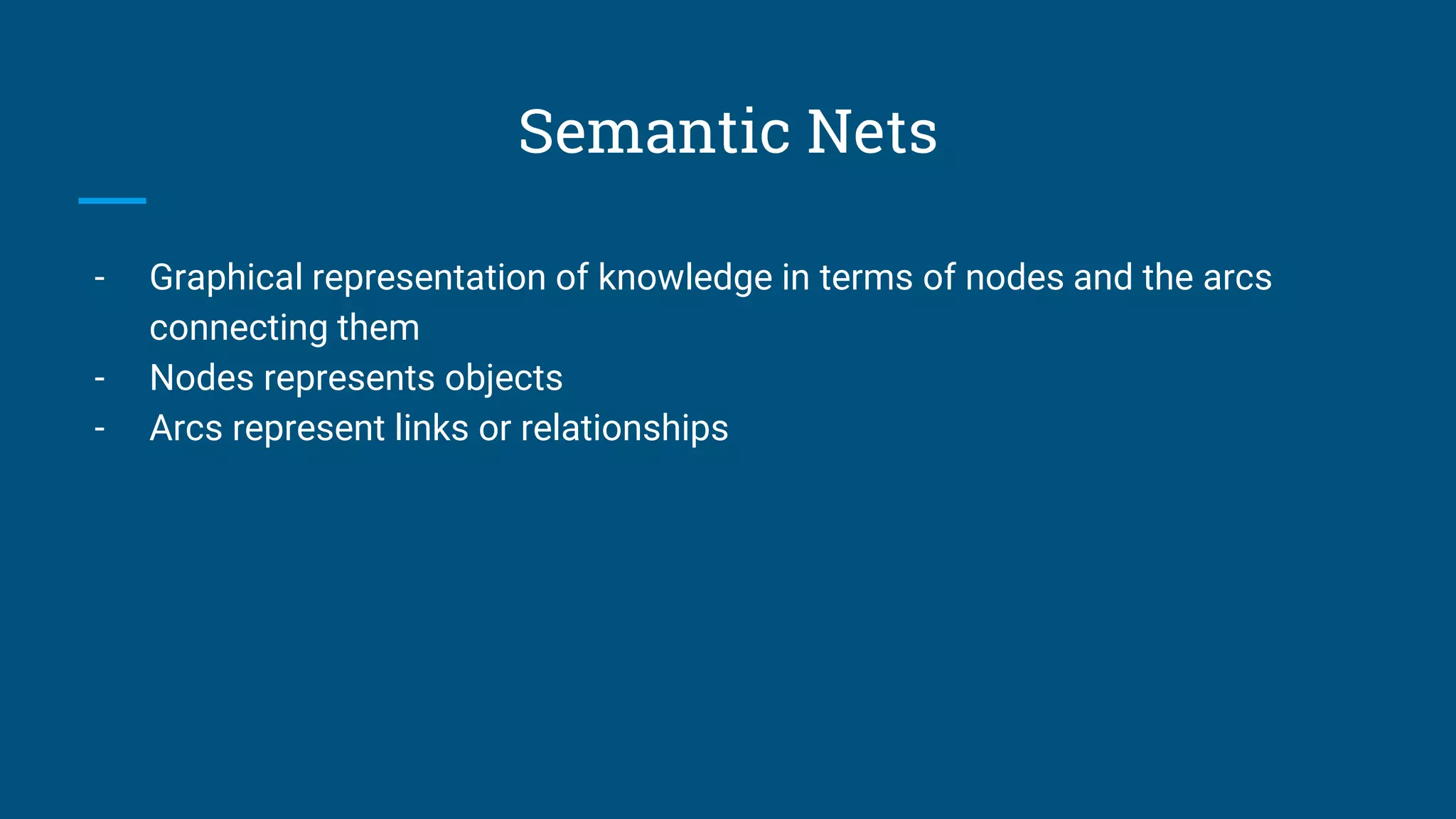 Semantic Nets

- Graphical representation of knowledge in terms of nodes and the arcs connecting them
- Nodes represents objects
- Arcs represent links or relationships